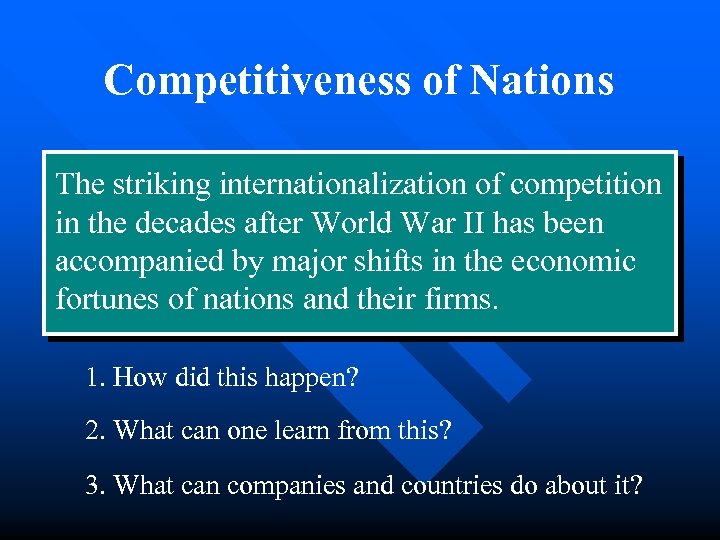 Competitiveness of Nations

The striking internationalization of competition in the decades after World War II has been accompanied by major shifts in the economic fortunes of nations and their firms.

1. How did this happen?

2. What can one learn from this?

3. What can companies and countries do about it?